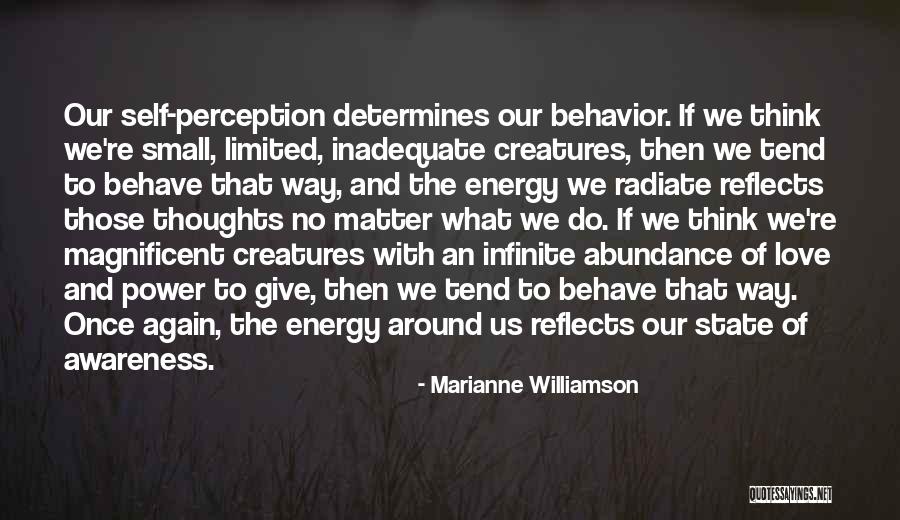 Our self-perception determines our behavior. If we think we're small, limited, inadequate creatures, then we tend to behave that way, and the energy we radiate reflects those thoughts no matter what we do. If we think we're magnificent creatures with an infinite abundance of love and power to give, then we tend to behave that way. Once again, the energy around us reflects our state of awareness.

- Marianne Williamson

QUOTESSAYINGS.NET